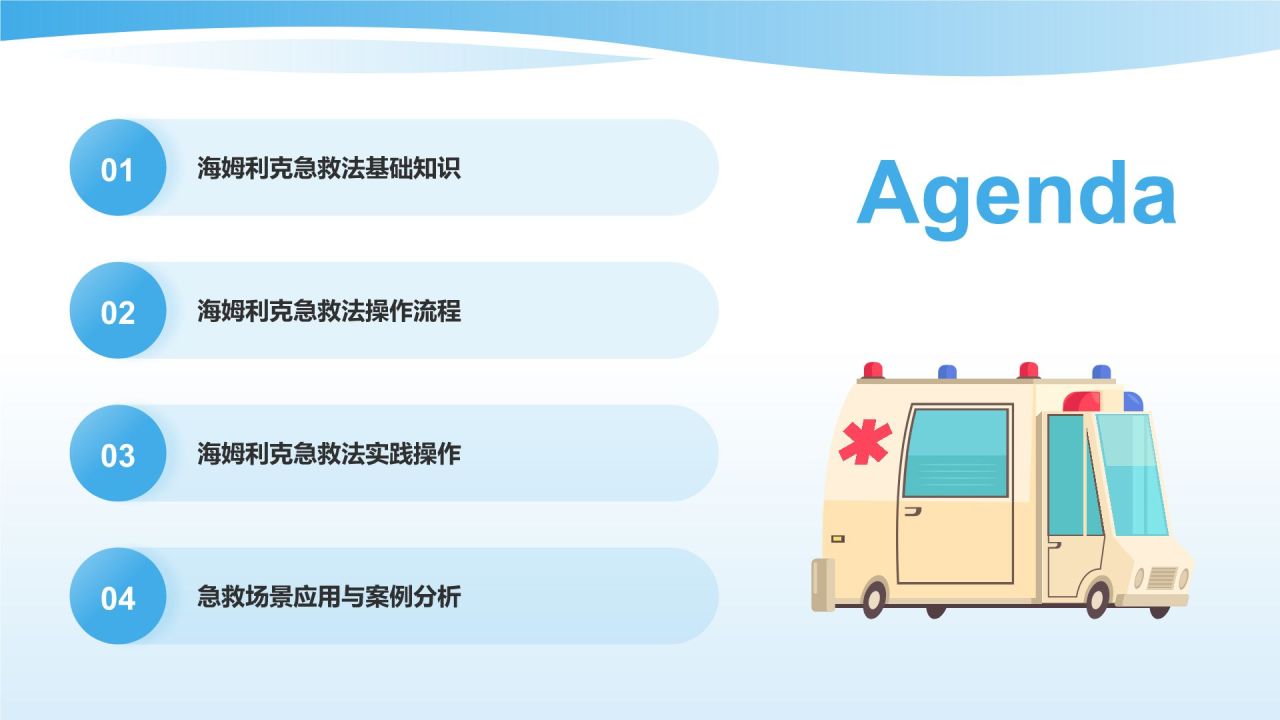 01 海姆利克急救法基础知识

02 海姆利克急救法操作流程

03 海姆利克急救法实践操作

04 急救场景应用与案例分析

Agenda